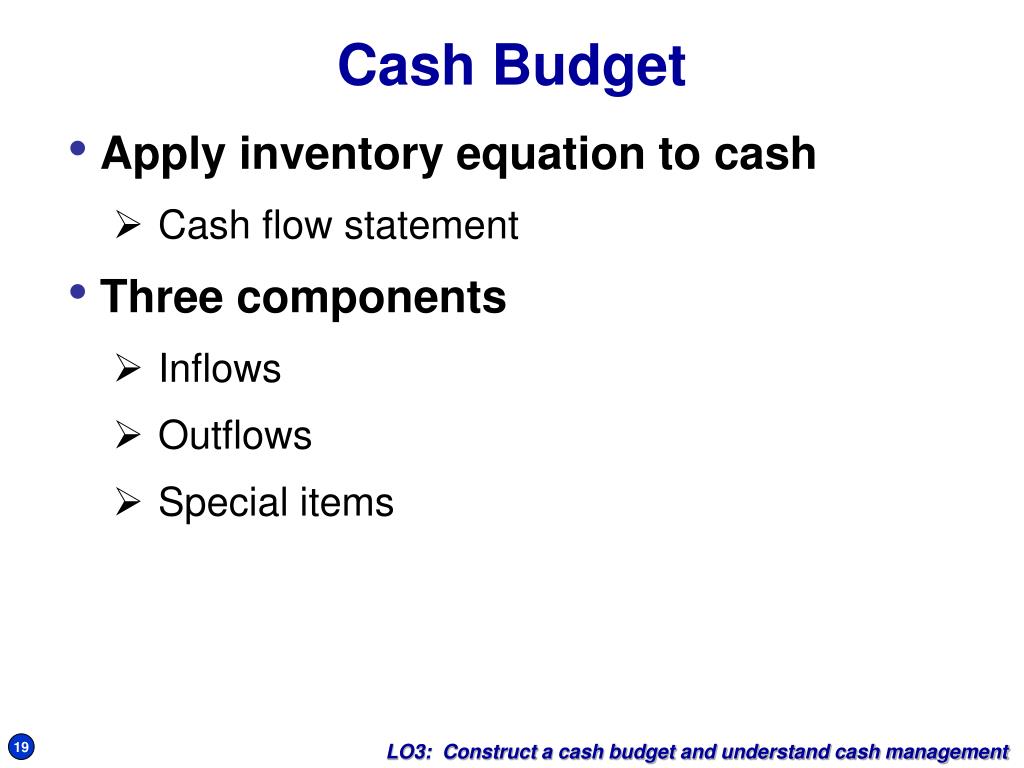 Cash Budget

• Apply inventory equation to cash

➢ Cash flow statement

• Three components

➢ Inflows

➢ Outflows

➢ Special items

19

LO3: Construct a cash budget and understand cash management